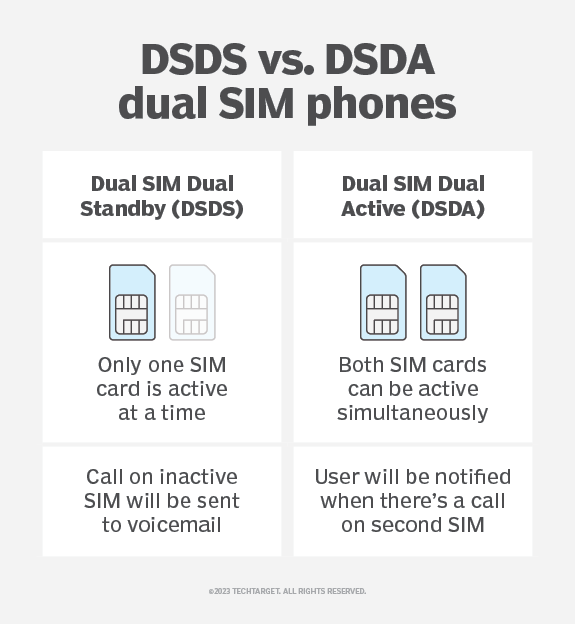 DSDS vs. DSDA dual SIM phones

| Dual SIM Dual Standby (DSDS) | Dual SIM Dual Active (DSDA) |
|---|---|
| Only one SIM card is active at a time | Both SIM cards can be active simultaneously |
| Call on inactive SIM will be sent to voicemail | User will be notified when there's a call on second SIM |

©2023 TECHTARGET. ALL RIGHTS RESERVED.